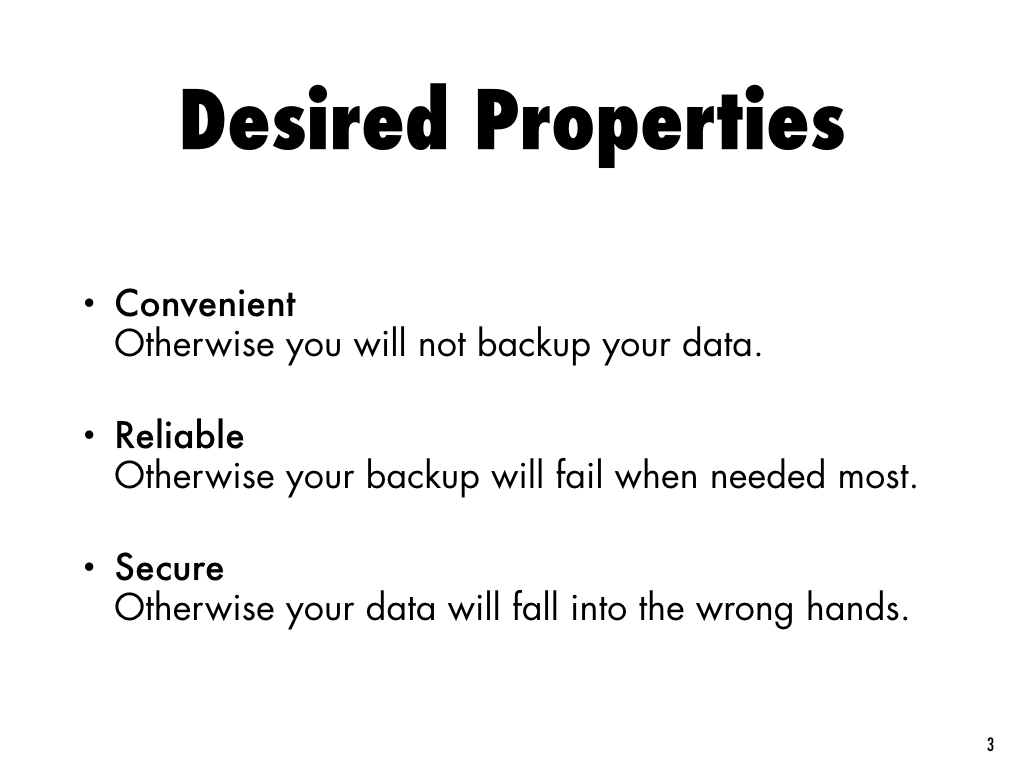 Desired Properties

• Convenient
Otherwise you will not backup your data.

• Reliable
Otherwise your backup will fail when needed most.

• Secure
Otherwise your data will fall into the wrong hands.

3